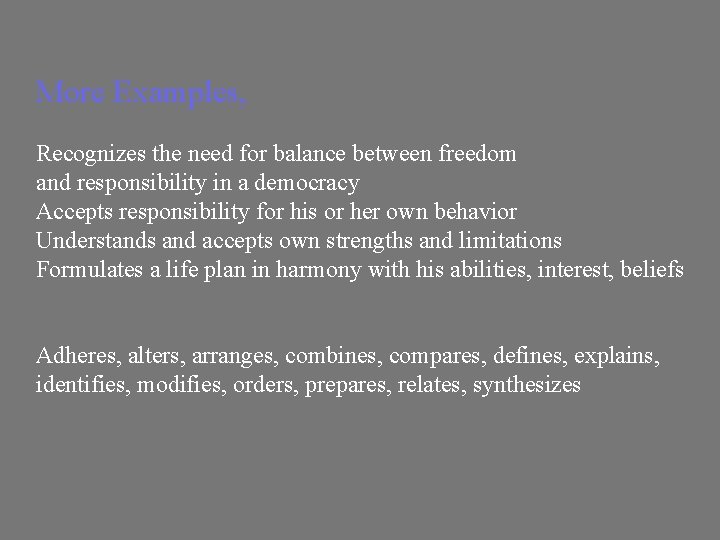 More Examples,

Recognizes the need for balance between freedom and responsibility in a democracy
Accepts responsibility for his or her own behavior
Understands and accepts own strengths and limitations
Formulates a life plan in harmony with his abilities, interest, beliefs

Adheres, alters, arranges, combines, compares, defines, explains, identifies, modifies, orders, prepares, relates, synthesizes